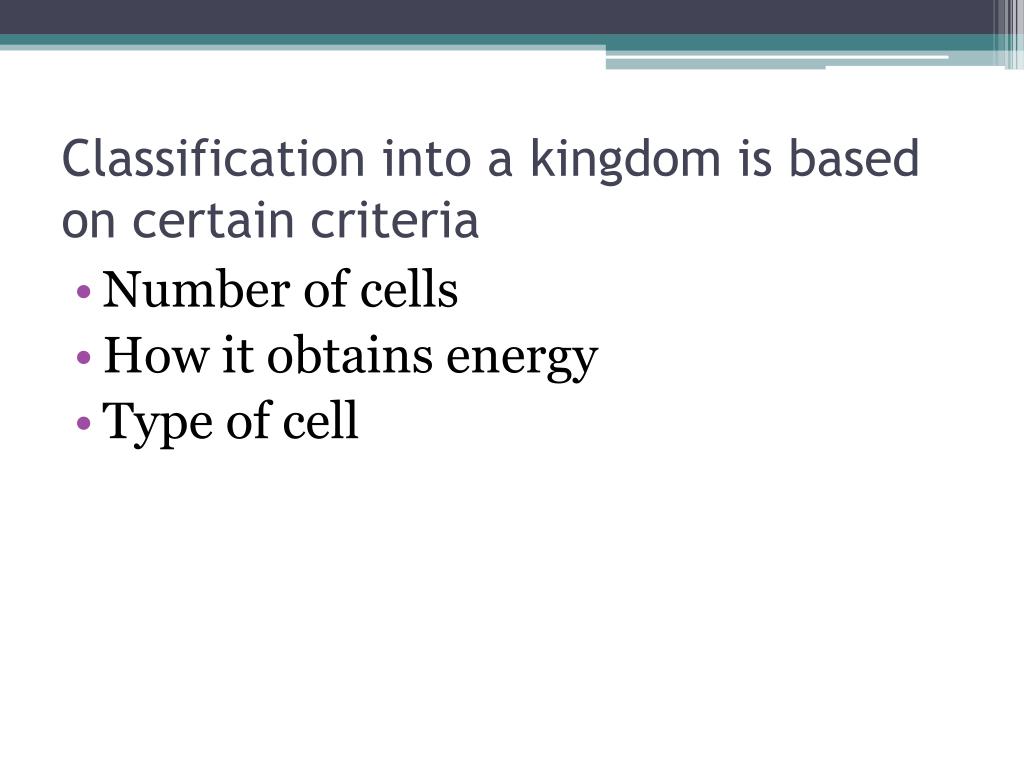 Classification into a kingdom is based on certain criteria

• Number of cells
• How it obtains energy
• Type of cell